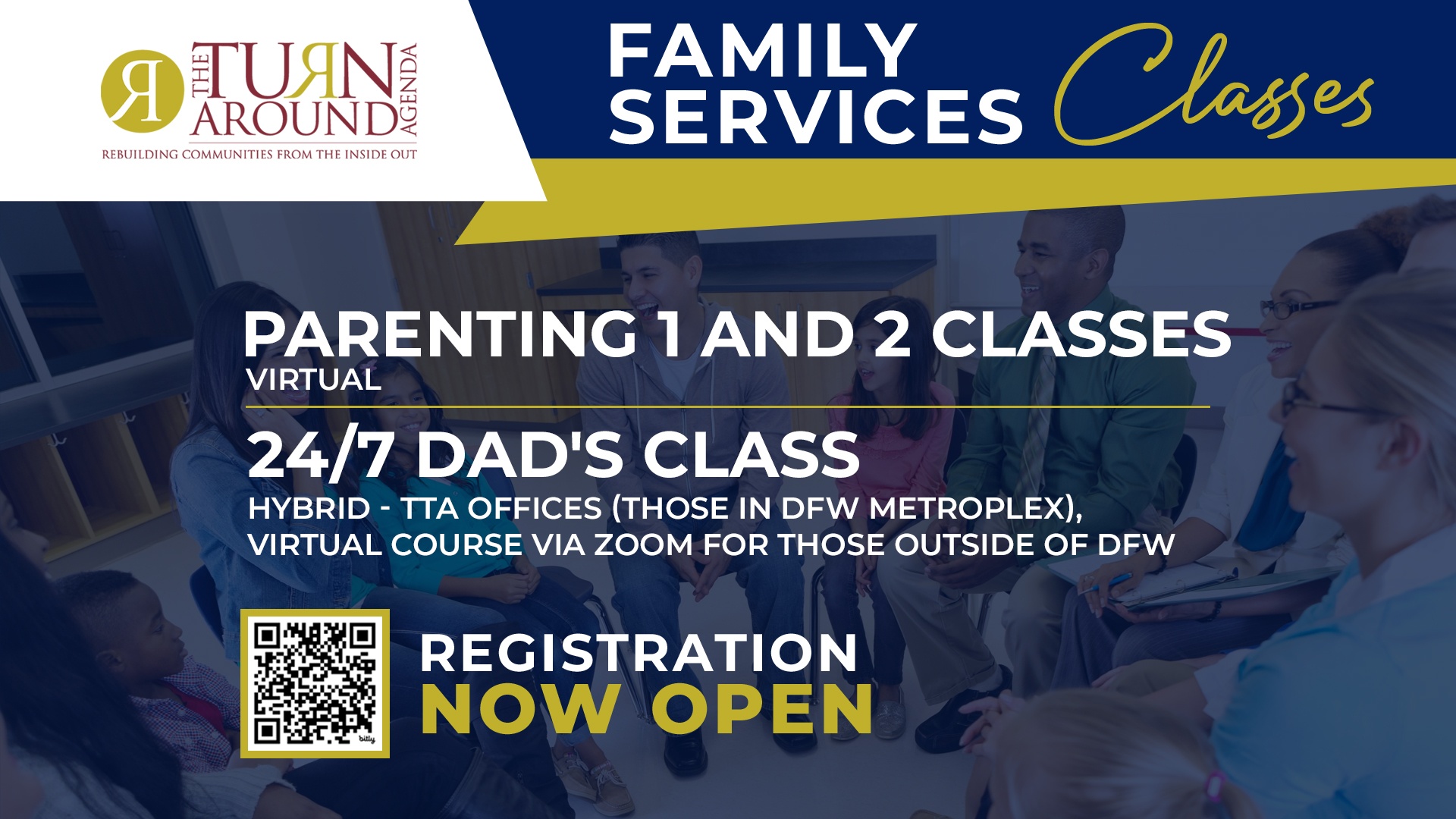 R THE TURN AROUND AGENDA
REBUILDING COMMUNITIES FROM THE INSIDE OUT

FAMILY SERVICES Classes

PARENTING 1 AND 2 CLASSES
VIRTUAL

24/7 DAD'S CLASS
HYBRID - TTA OFFICES (THOSE IN DFW METROPLEX), VIRTUAL COURSE VIA ZOOM FOR THOSE OUTSIDE OF DFW

bitly

REGISTRATION
NOW OPEN